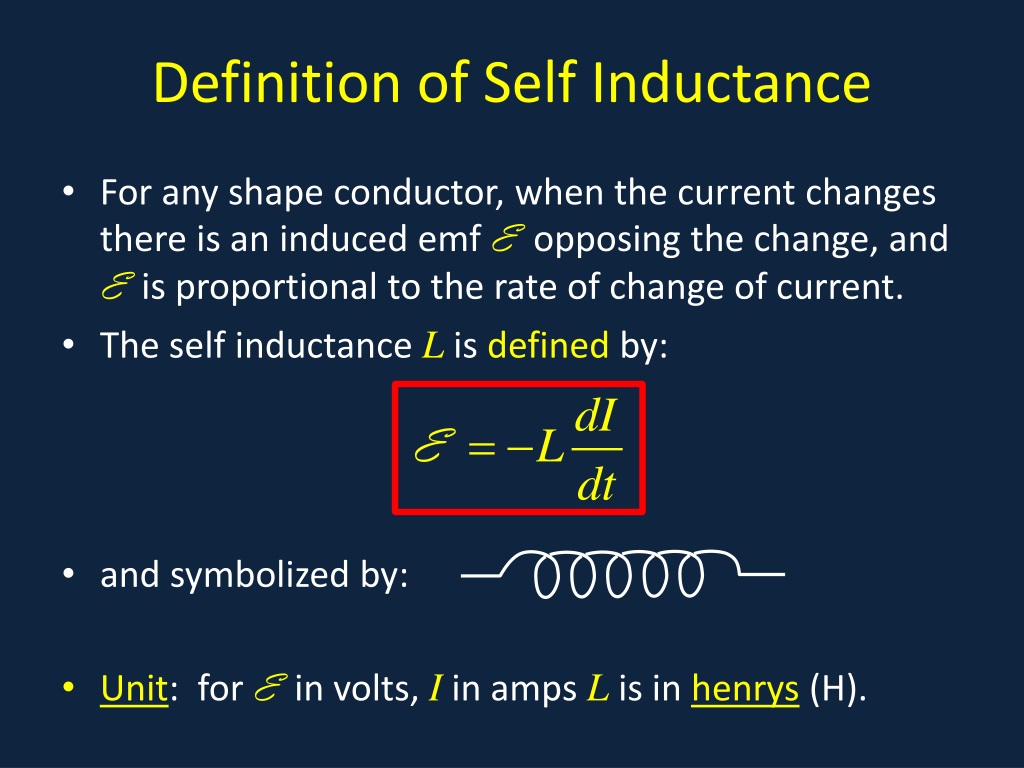 Definition of Self Inductance

• For any shape conductor, when the current changes there is an induced emf $\mathcal{E}$ opposing the change, and $\mathcal{E}$ is proportional to the rate of change of current.

• The self inductance $L$ is defined by:

$\mathcal{E} = -L\frac{dI}{dt}$

• and symbolized by:

• Unit: for $\mathcal{E}$ in volts, $I$ in amps $L$ is in henrys (H).